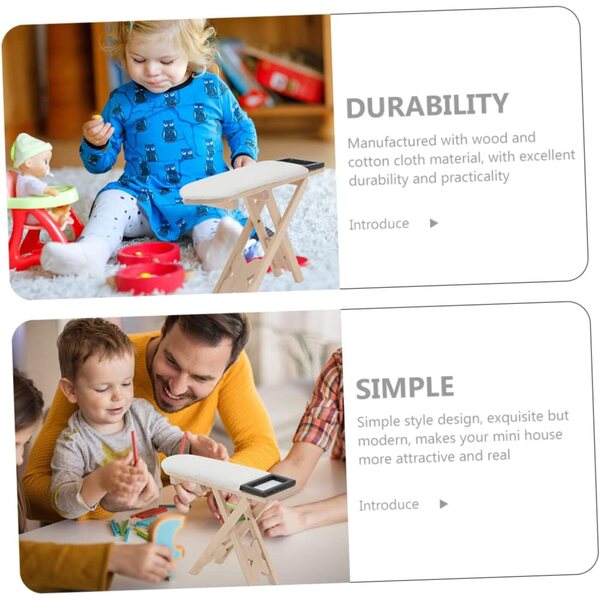 DURABILITY

Manufactured with wood and cotton cloth material, with excellent durability and practicality

Introduce ▶

SIMPLE

Simple style design, exquisite but modern, makes your mini house more attractive and real

Introduce ▶